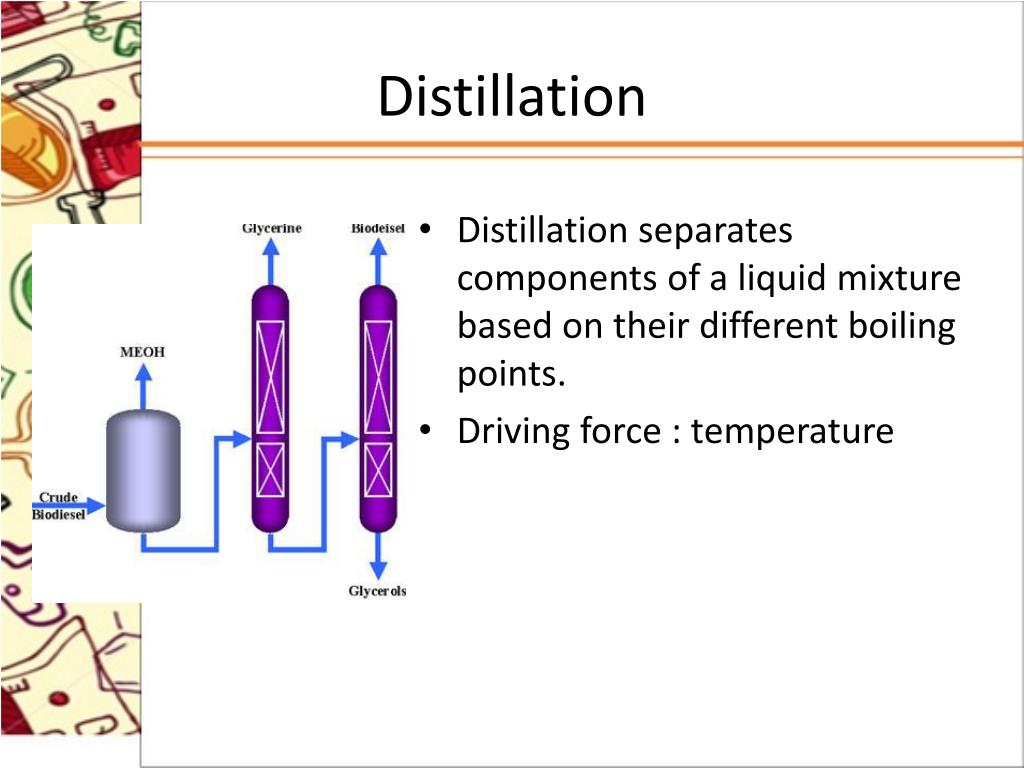 Distillation

Glycerine

Biodeisel

MEOH

Crude Biodiesel

Glycerols

• Distillation separates components of a liquid mixture based on their different boiling points.

• Driving force : temperature